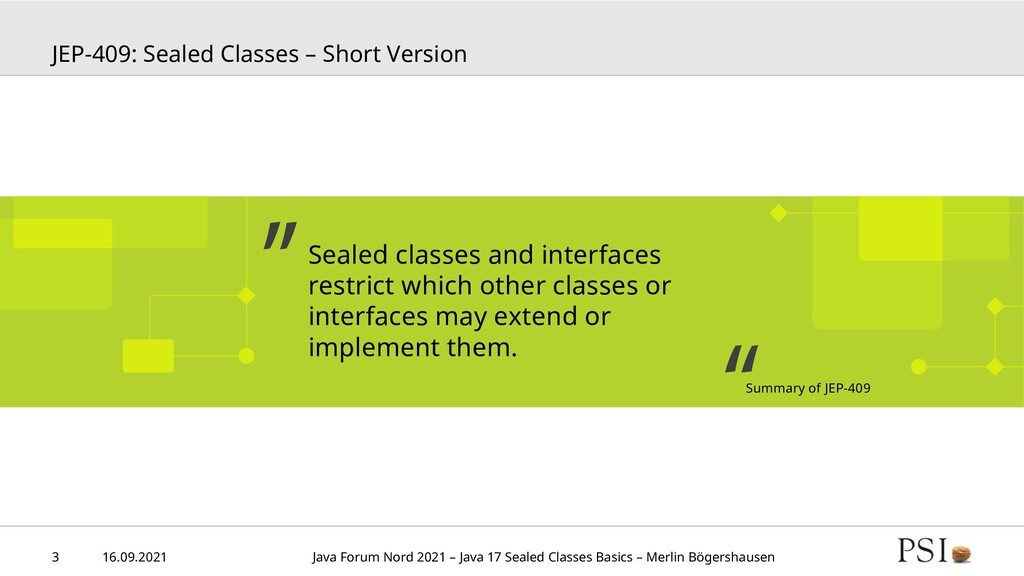 JEP-409: Sealed Classes – Short Version

"

Sealed classes and interfaces restrict which other classes or interfaces may extend or implement them.

"

Summary of JEP-409

3 16.09.2021 Java Forum Nord 2021 – Java 17 Sealed Classes Basics – Merlin Bögershausen

PSI